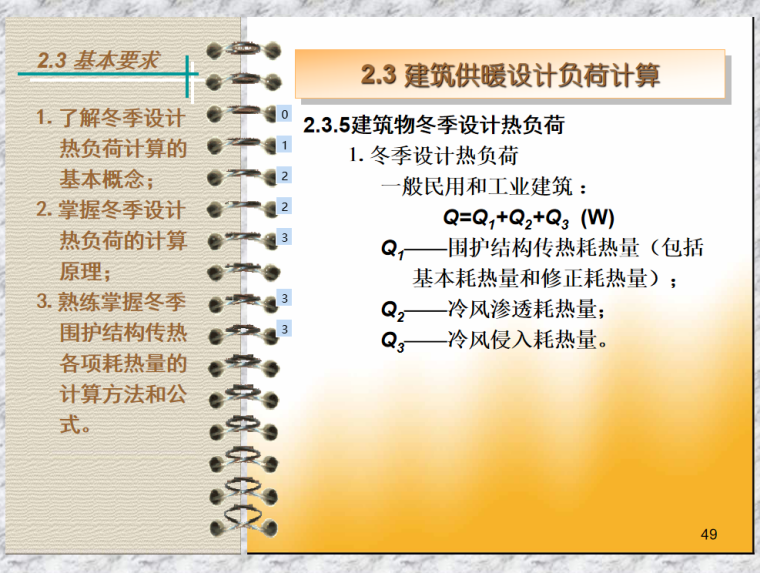 2.3 基本要求

1. 了解冬季设计热负荷计算的基本概念；
2. 掌握冬季设计热负荷的计算原理；
3. 熟练掌握冬季围护结构传热各项耗热量的计算方法和公式。

0
1
2
2
3
3
3

2.3 建筑供暖设计负荷计算

2.3.5建筑物冬季设计热负荷

1. 冬季设计热负荷

一般民用和工业建筑：

$Q=Q_1+Q_2+Q_3$ (W)

$Q_1$——围护结构传热耗热量（包括基本耗热量和修正耗热量）；

$Q_2$——冷风渗透耗热量；

$Q_3$——冷风侵入耗热量。

49